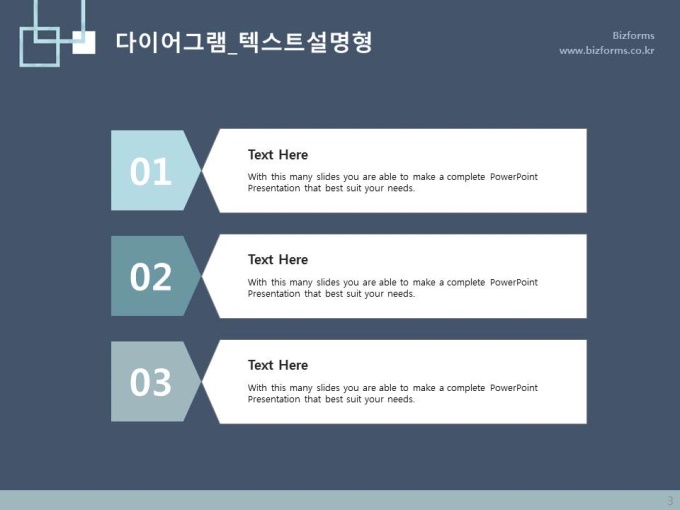 다이어그램_텍스트설명형

Bizforms
www.bizforms.co.kr

01

Text Here

With this many slides you are able to make a complete PowerPoint Presentation that best suit your needs.

02

Text Here

With this many slides you are able to make a complete PowerPoint Presentation that best suit your needs.

03

Text Here

With this many slides you are able to make a complete PowerPoint Presentation that best suit your needs.

3